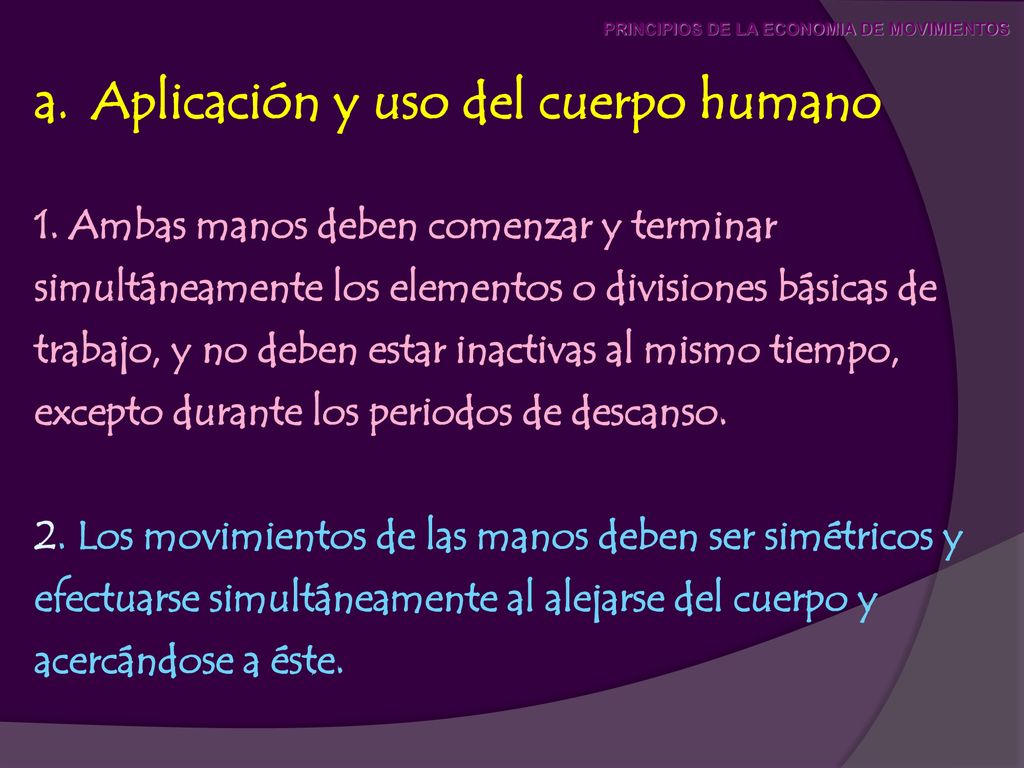 PRINCIPIOS DE LA ECONOMIA DE MOVIMIENTOS

a. Aplicación y uso del cuerpo humano

1. Ambas manos deben comenzar y terminar simultáneamente los elementos o divisiones básicas de trabajo, y no deben estar inactivas al mismo tiempo, excepto durante los periodos de descanso.

2. Los movimientos de las manos deben ser simétricos y efectuarse simultáneamente al alejarse del cuerpo y acercándose a éste.